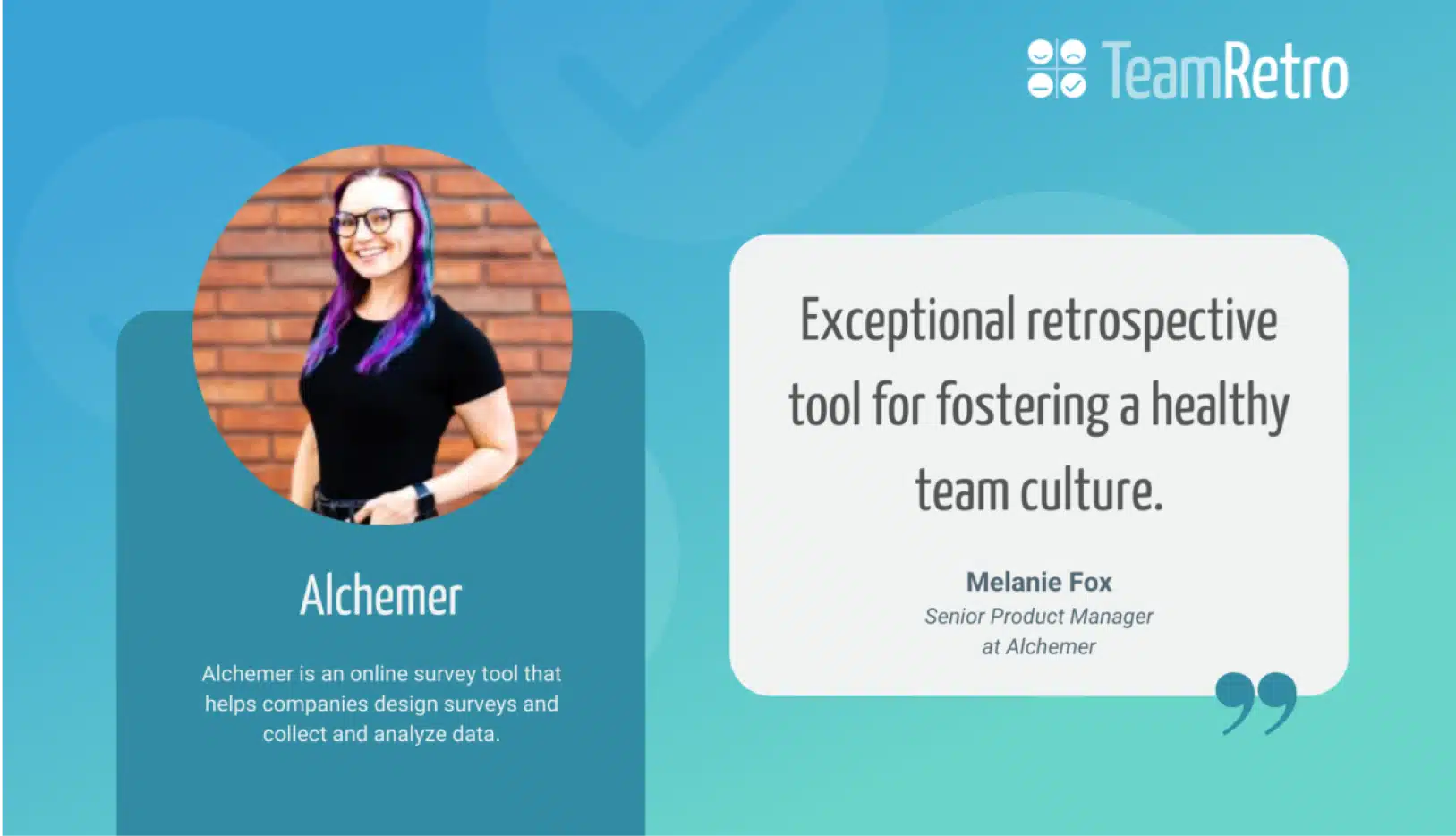 TeamRetro

Alchemer

Alchemer is an online survey tool that helps companies design surveys and collect and analyze data.

Exceptional retrospective tool for fostering a healthy team culture.

Melanie Fox
Senior Product Manager at Alchemer